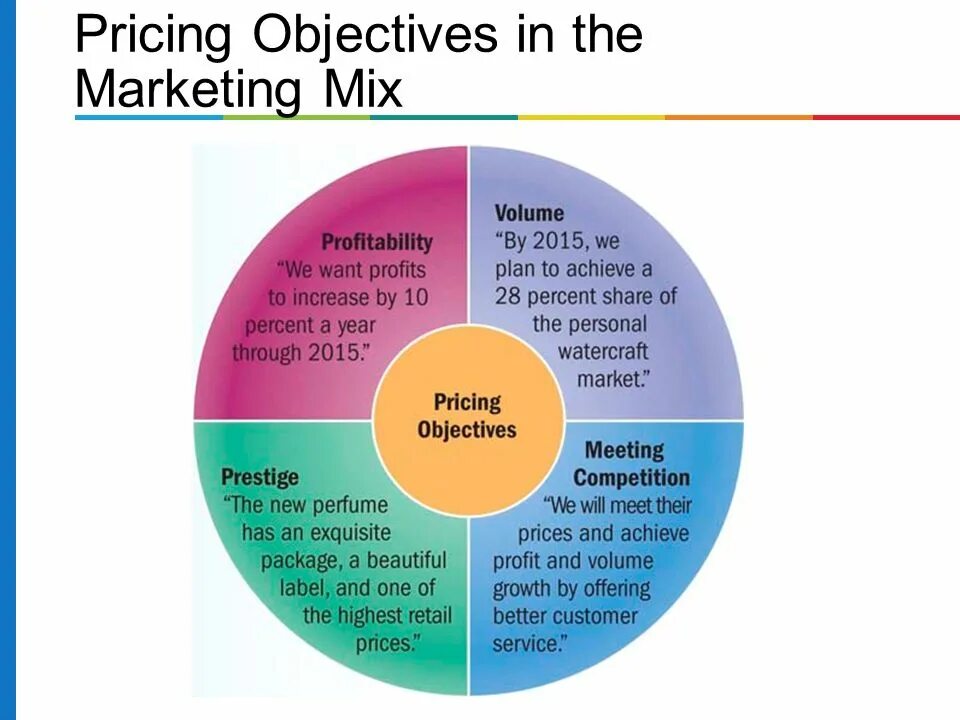 Pricing Objectives in the Marketing Mix

Profitability
"We want profits to increase by 10 percent a year through 2015."

Volume
"By 2015, we plan to achieve a 28 percent share of the personal watercraft market."

Pricing Objectives

Prestige
"The new perfume has an exquisite package, a beautiful label, and one of the highest retail prices."

Meeting Competition
"We will meet their prices and achieve profit and volume growth by offering better customer service."